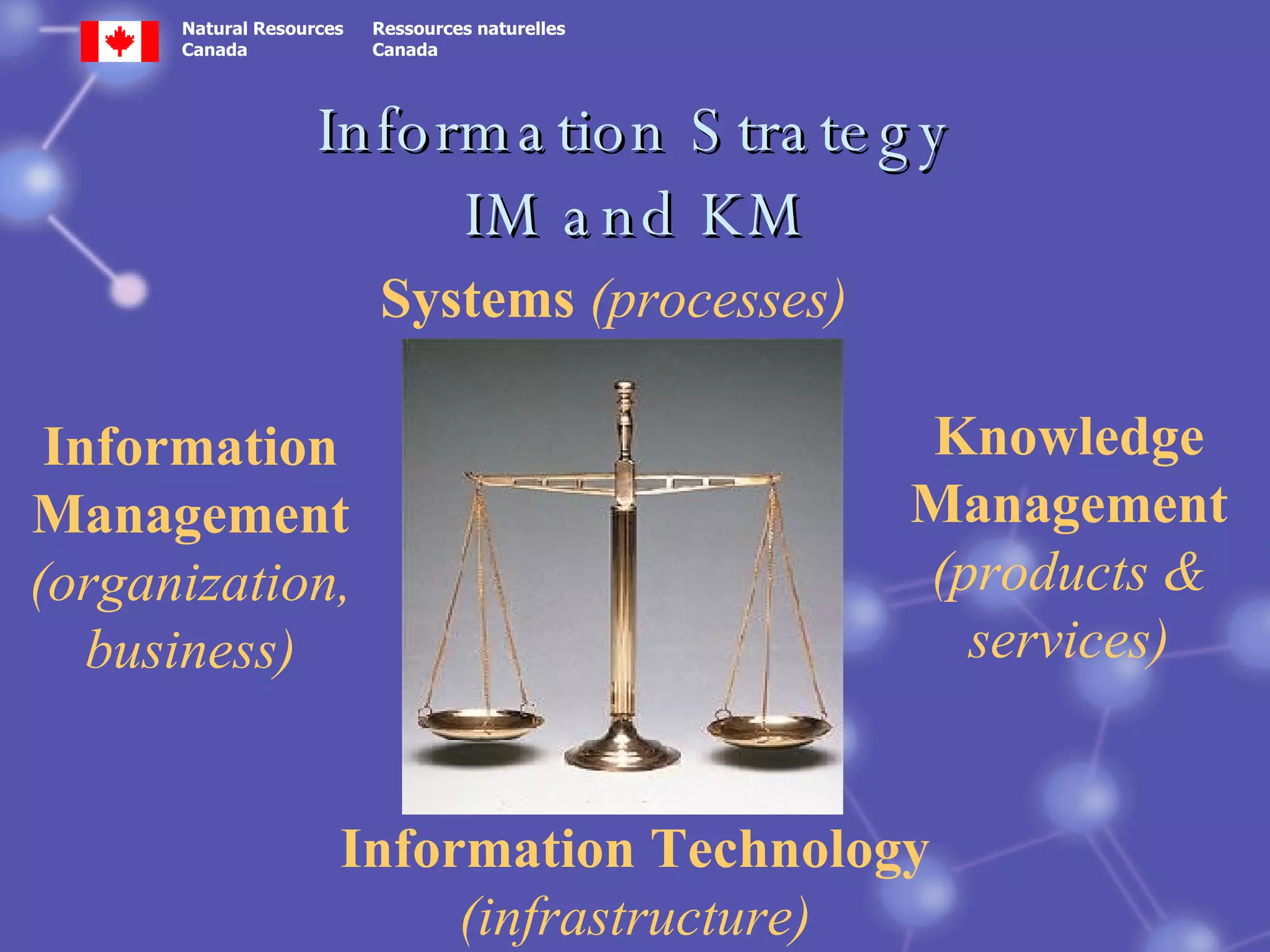 Natural Resources Canada

Ressources naturelles Canada

Information Strategy
IM and KM

Systems (processes)

Information Management (organization, business)

Knowledge Management (products & services)

Information Technology (infrastructure)